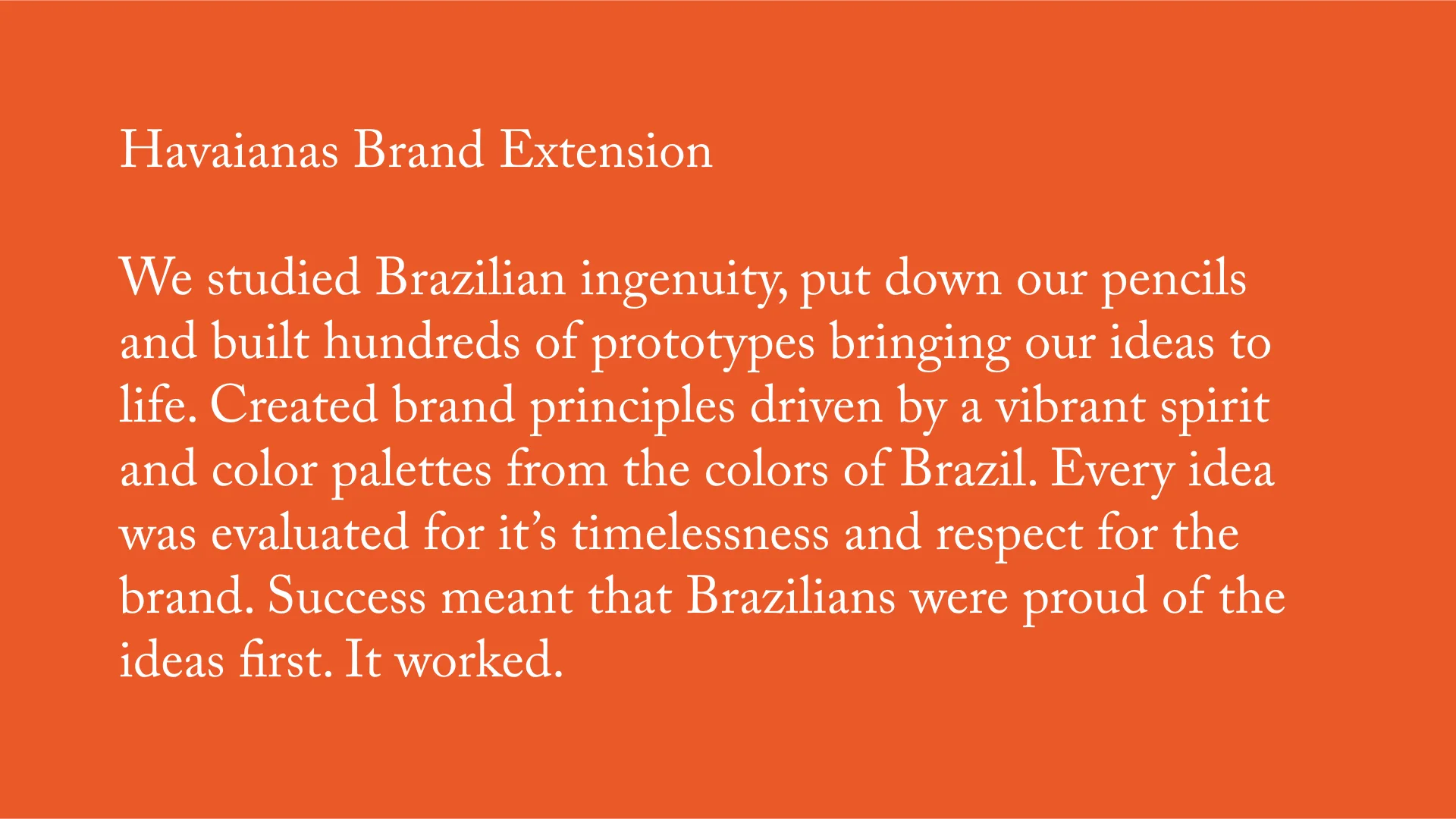 Havaianas Brand Extension

We studied Brazilian ingenuity, put down our pencils and built hundreds of prototypes bringing our ideas to life. Created brand principles driven by a vibrant spirit and color palettes from the colors of Brazil. Every idea was evaluated for it’s timelessness and respect for the brand. Success meant that Brazilians were proud of the ideas first. It worked.